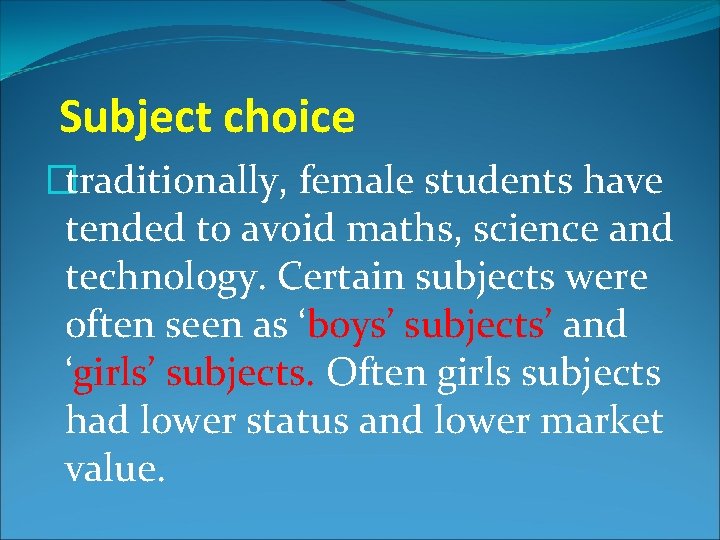 Subject choice

traditionally, female students have tended to avoid maths, science and technology. Certain subjects were often seen as ‘boys’ subjects’ and ‘girls’ subjects. Often girls subjects had lower status and lower market value.